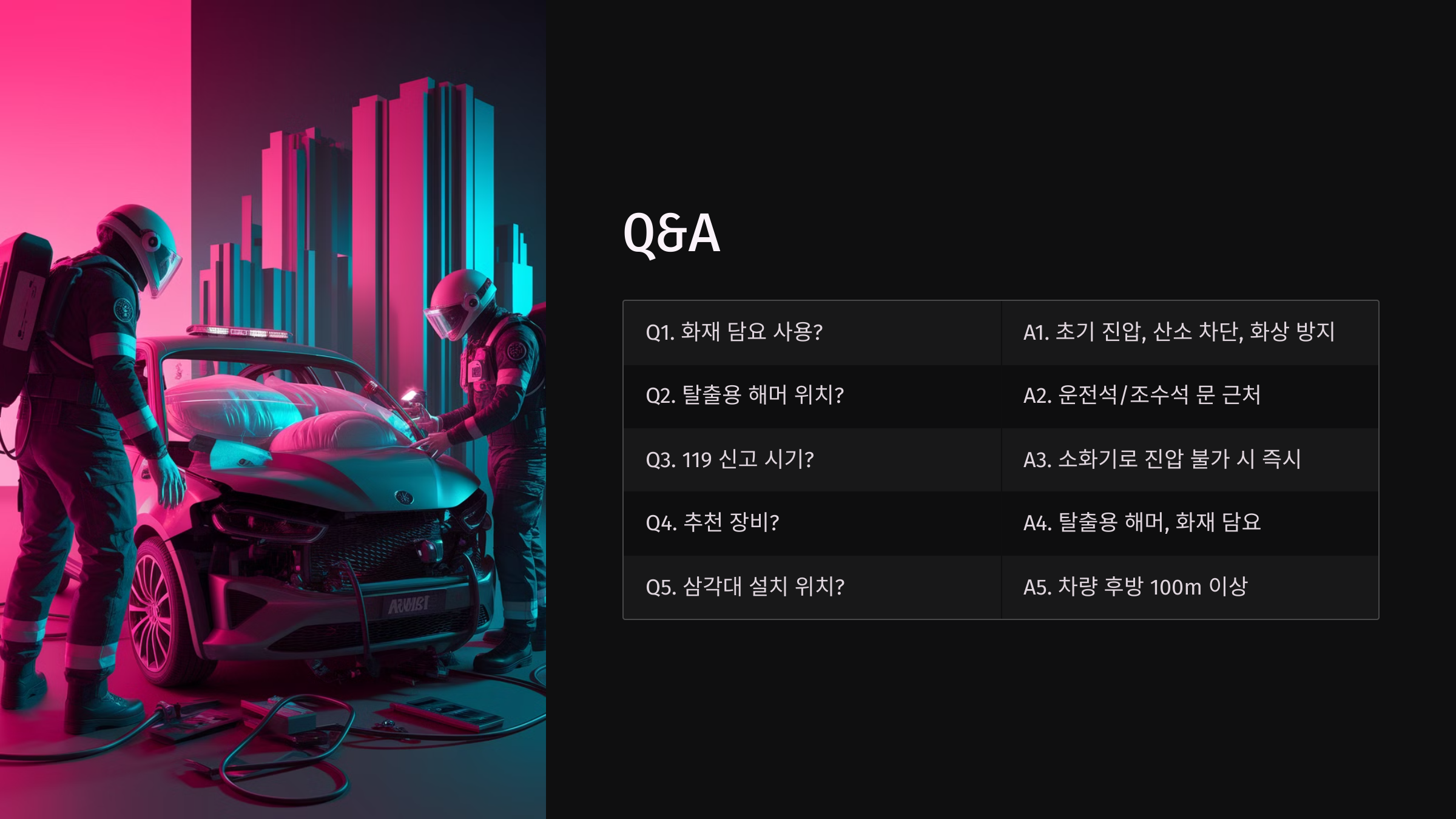 Q&A

| Q1. 화재 담요 사용? | A1. 초기 진압, 산소 차단, 화상 방지 |
|---|---|
| Q2. 탈출용 해머 위치? | A2. 운전석/조수석 문 근처 |
| Q3. 119 신고 시기? | A3. 소화기로 진압 불가 시 즉시 |
| Q4. 추천 장비? | A4. 탈출용 해머, 화재 담요 |
| Q5. 삼각대 설치 위치? | A5. 차량 후방 100m 이상 |